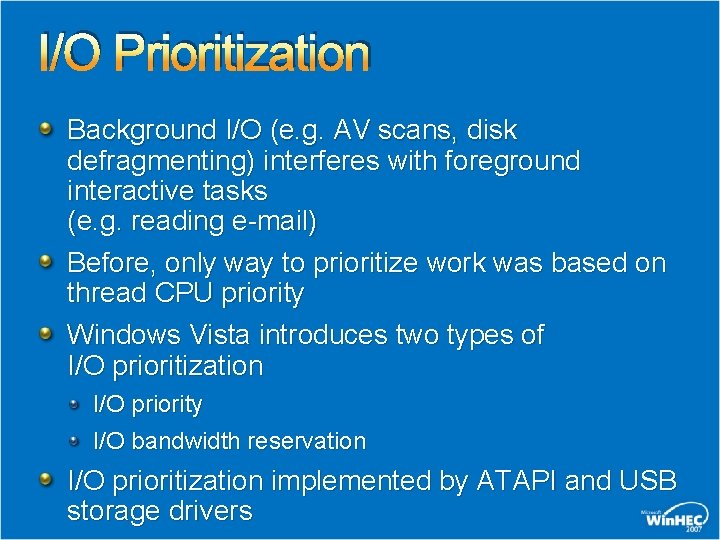 I/O Prioritization

Background I/O (e.g. AV scans, disk defragmenting) interferes with foreground interactive tasks
(e.g. reading e-mail)

Before, only way to prioritize work was based on thread CPU priority

Windows Vista introduces two types of I/O prioritization

I/O priority

I/O bandwidth reservation

I/O prioritization implemented by ATAPI and USB storage drivers

Microsoft WinHEC 2007